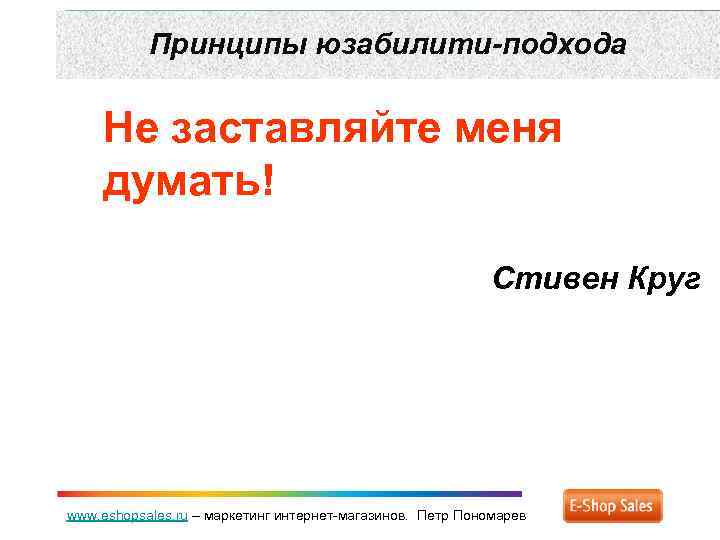 Принципы юзабилити-подхода

Не заставляйте меня думать!

Стивен Круг

www.eshopsales.ru – маркетинг интернет-магазинов. Петр Пономарев

E-Shop Sales